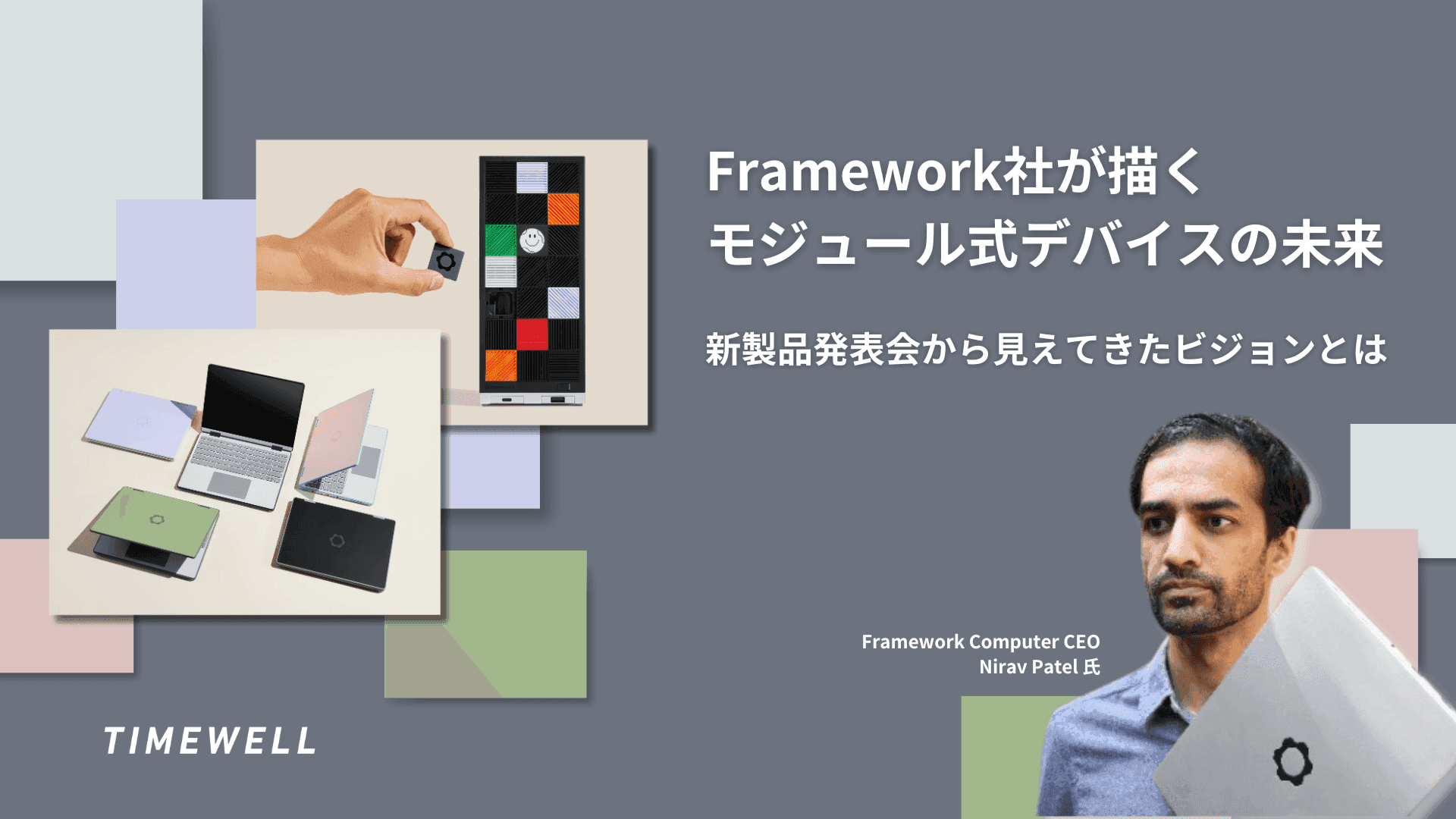 Framework社が描く
モジュール式デバイスの未来

新製品発表会から見えてきたビジョンとは

Framework Computer CEO
Nirav Patel 氏

TIMEWELL